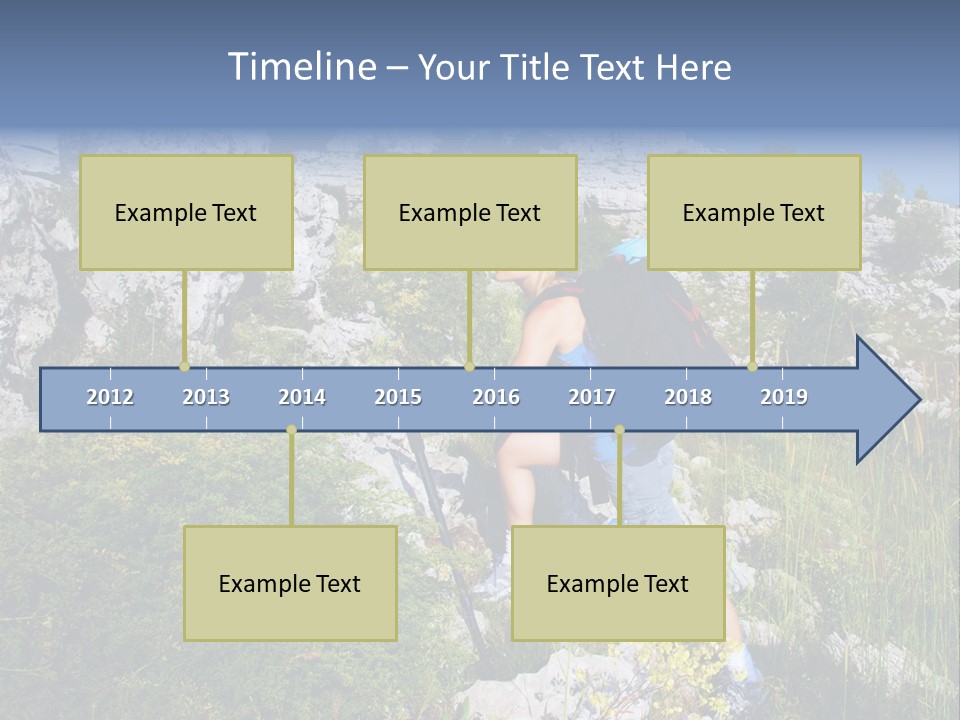 Timeline – Your Title Text Here

Example Text

Example Text

Example Text

2012 2013 2014 2015 2016 2017 2018 2019

Example Text

Example Text